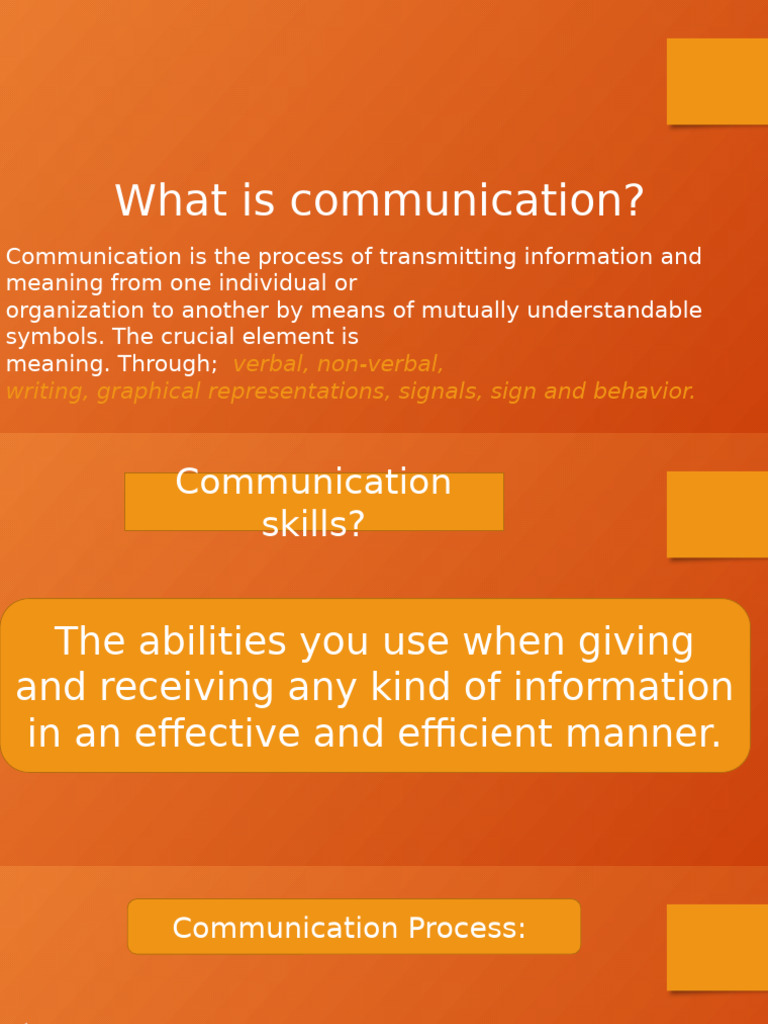 What is communication?

Communication is the process of transmitting information and meaning from one individual or organization to another by means of mutually understandable symbols. The crucial element is meaning. Through; verbal, non-verbal, writing, graphical representations, signals, sign and behavior.

Communication skills?

The abilities you use when giving and receiving any kind of information in an effective and efficient manner.

Communication Process: